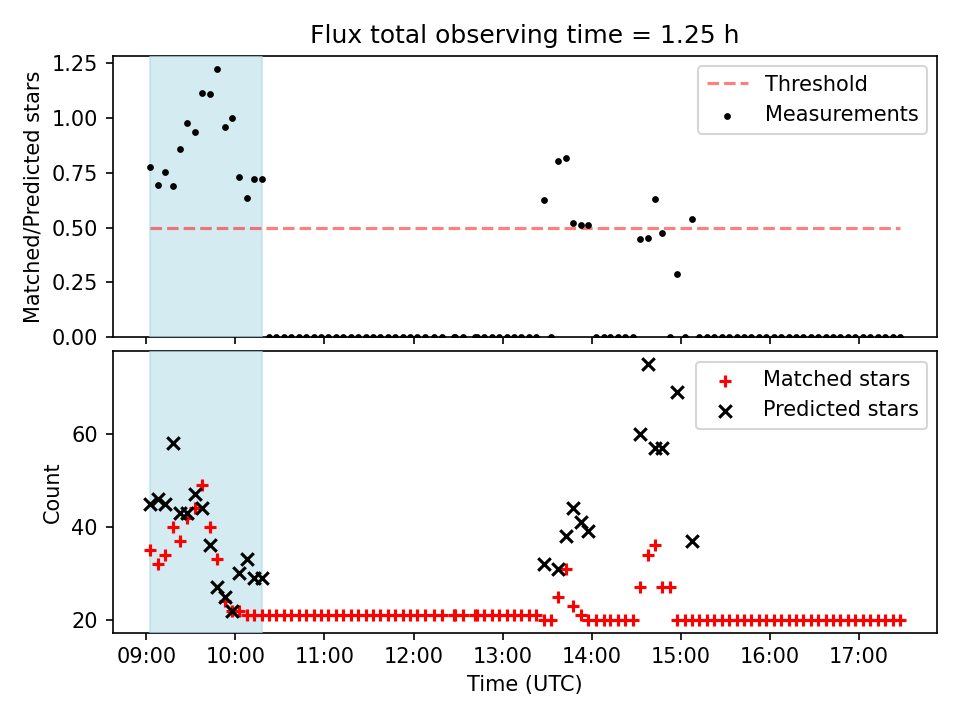 Flux total observing time = 1.25 h

Matched/Predicted stars

1.25
1.00
0.75
0.50
0.25
0.00

Threshold
Measurements

Count

60
40
20

Matched stars
Predicted stars

09:00 10:00 11:00 12:00 13:00 14:00 15:00 16:00 17:00

Time (UTC)